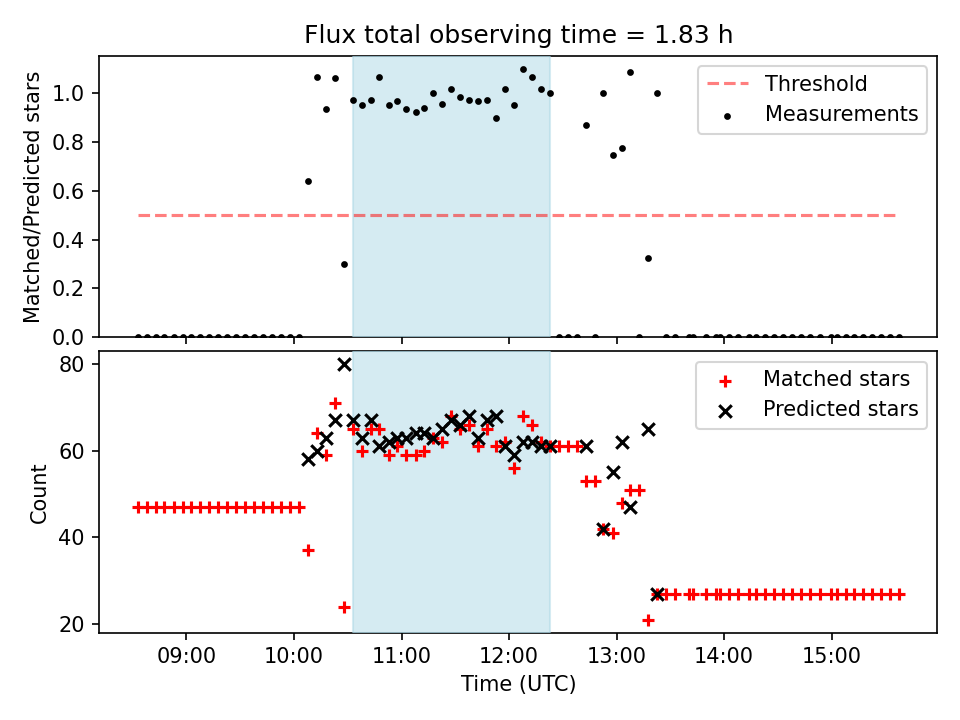 Flux total observing time = 1.83 h

Matched/Predicted stars
1.0
0.8
0.6
0.4
0.2
0.0

Threshold
Measurements

Count
80
60
40
20

Matched stars
Predicted stars

09:00
10:00
11:00
12:00
13:00
14:00
15:00
Time (UTC)